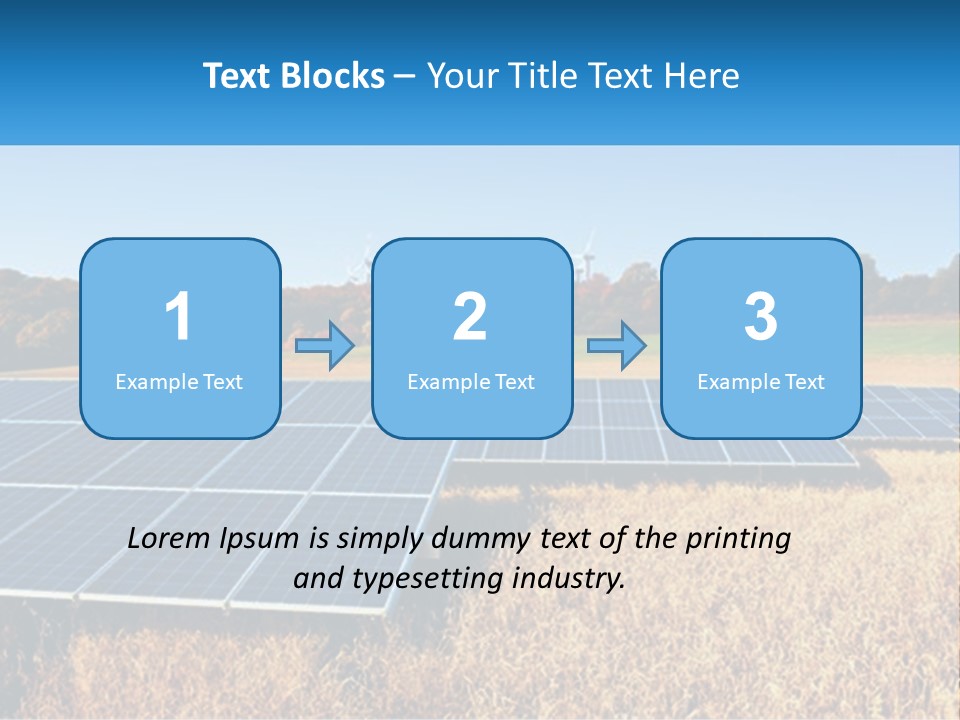 Text Blocks – Your Title Text Here

1
Example Text

2
Example Text

3
Example Text

Lorem Ipsum is simply dummy text of the printing and typesetting industry.